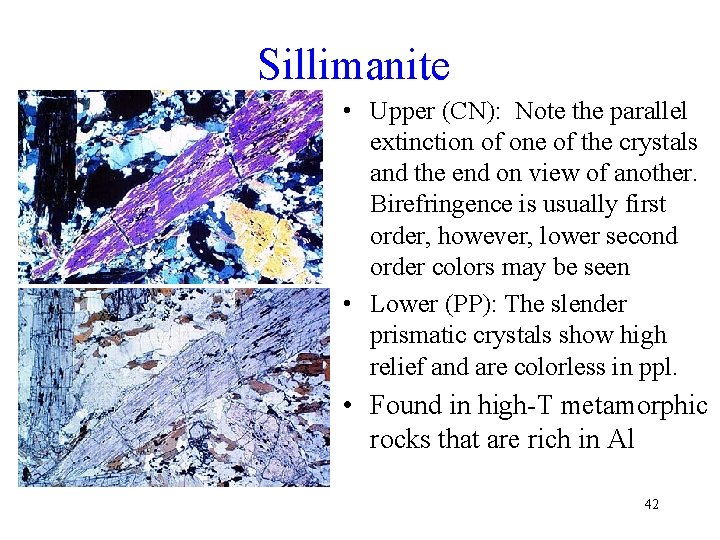 Sillimanite

• Upper (CN): Note the parallel extinction of one of the crystals and the end on view of another. Birefringence is usually first order, however, lower second order colors may be seen

• Lower (PP): The slender prismatic crystals show high relief and are colorless in ppl.

• Found in high-T metamorphic rocks that are rich in Al

42